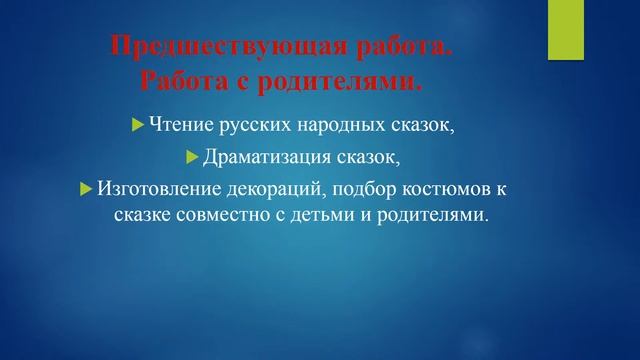 Предшествующая работа.
Работа с родителями.

Чтение русских народных сказок,

Драматизация сказок,

Изготовление декораций, подбор костюмов к сказке совместно с детьми и родителями.